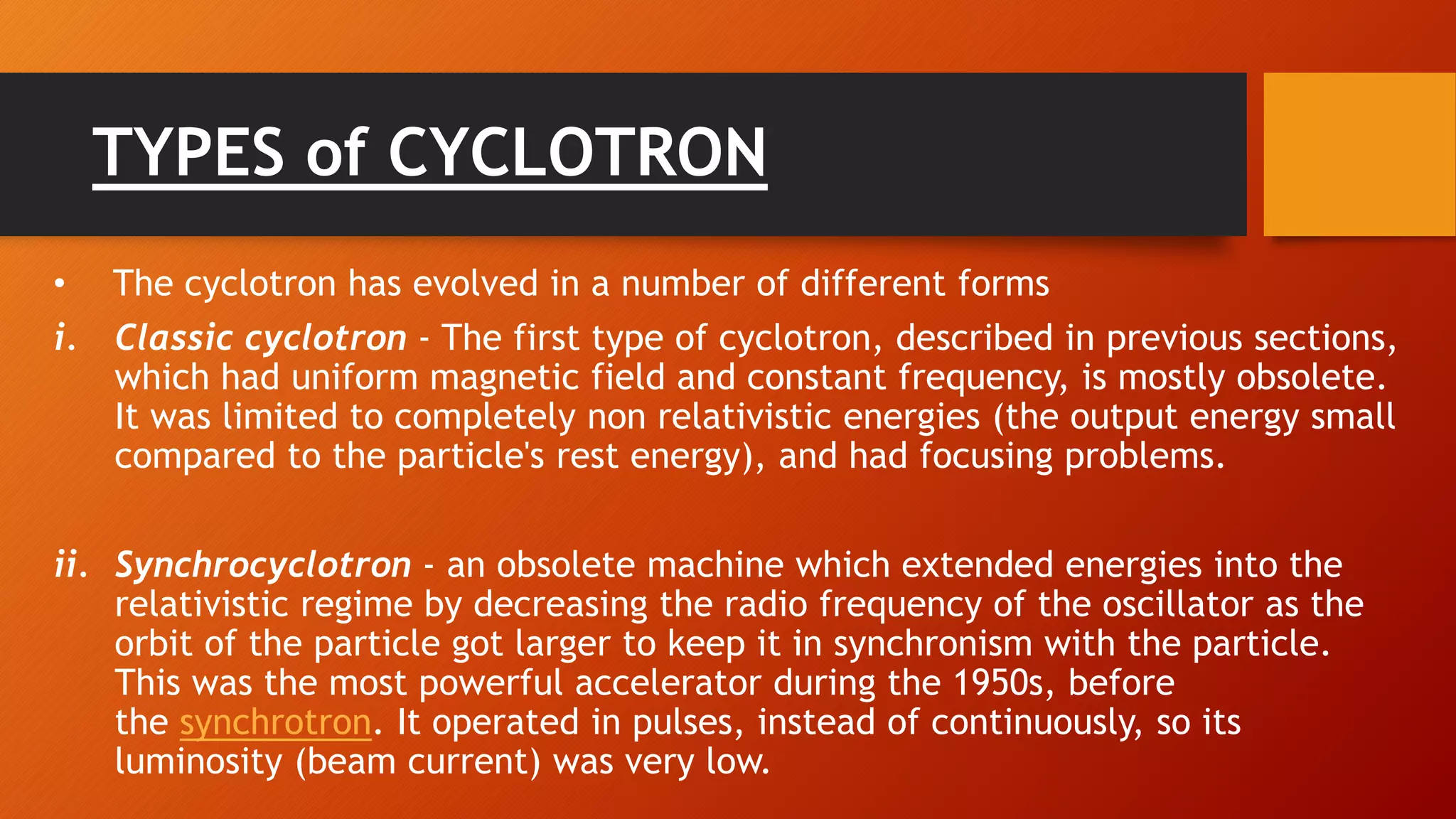 TYPES of CYCLOTRON

• The cyclotron has evolved in a number of different forms

i. Classic cyclotron - The first type of cyclotron, described in previous sections, which had uniform magnetic field and constant frequency, is mostly obsolete. It was limited to completely non relativistic energies (the output energy small compared to the particle's rest energy), and had focusing problems.

ii. Synchrocyclotron - an obsolete machine which extended energies into the relativistic regime by decreasing the radio frequency of the oscillator as the orbit of the particle got larger to keep it in synchronism with the particle. This was the most powerful accelerator during the 1950s, before the synchrotron. It operated in pulses, instead of continuously, so its luminosity (beam current) was very low.